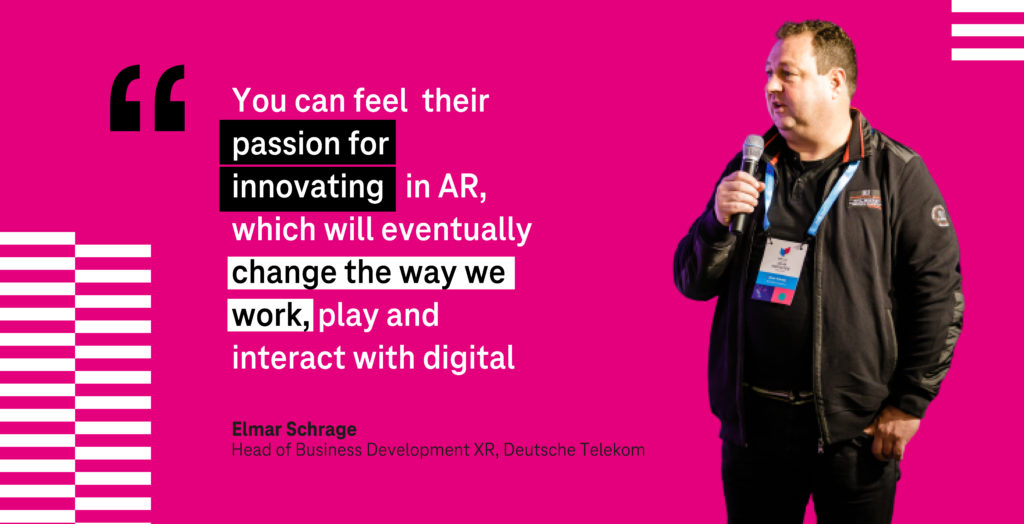 “

You can feel their passion for innovating in AR, which will eventually change the way we work, play and interact with digital

Elmar Schrage
Head of Business Development XR, Deutsche Telekom